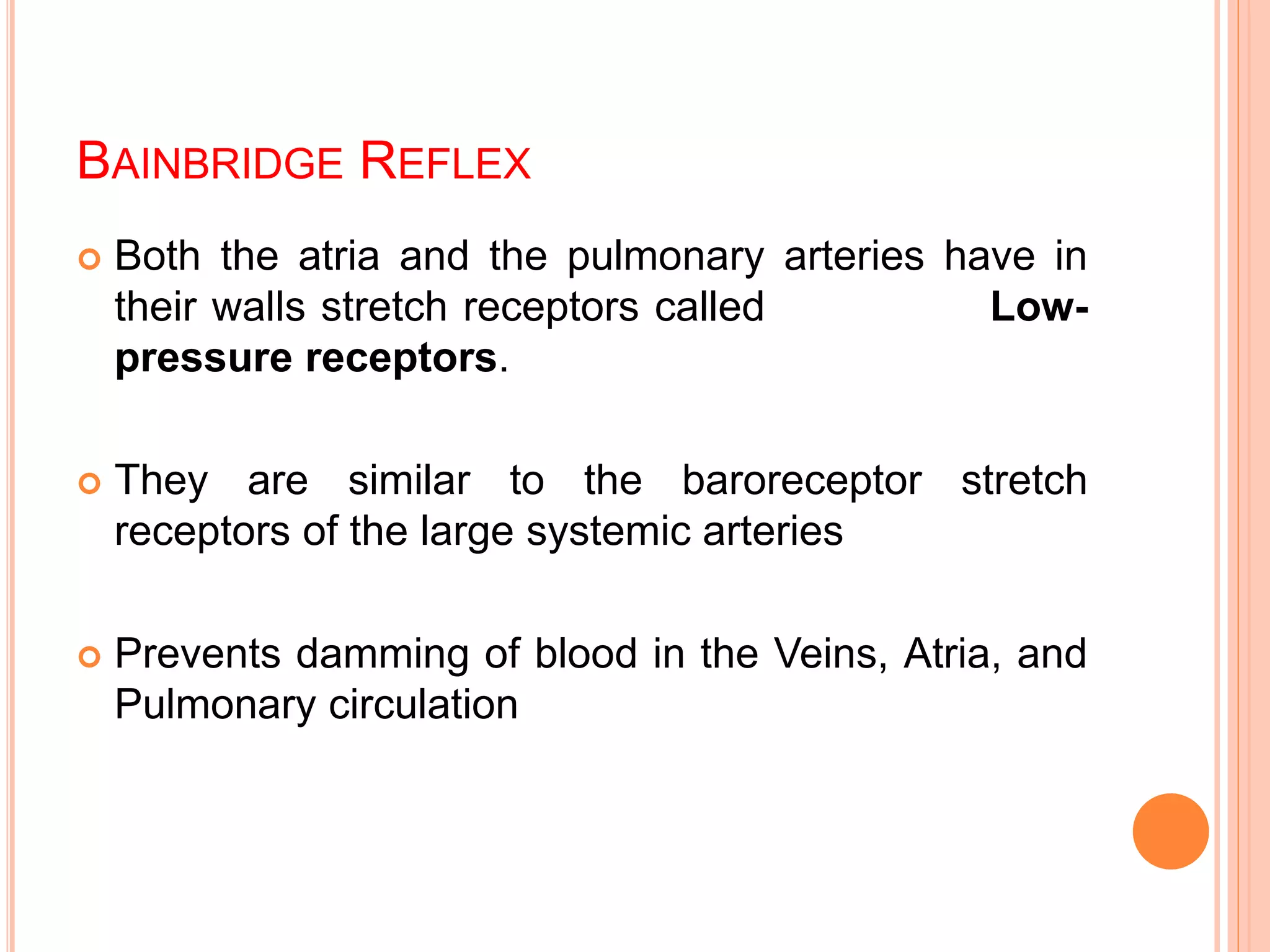 BAINBRIDGE REFLEX

Both the atria and the pulmonary arteries have in their walls stretch receptors called Low-pressure receptors.

They are similar to the baroreceptor stretch receptors of the large systemic arteries

Prevents damming of blood in the Veins, Atria, and Pulmonary circulation